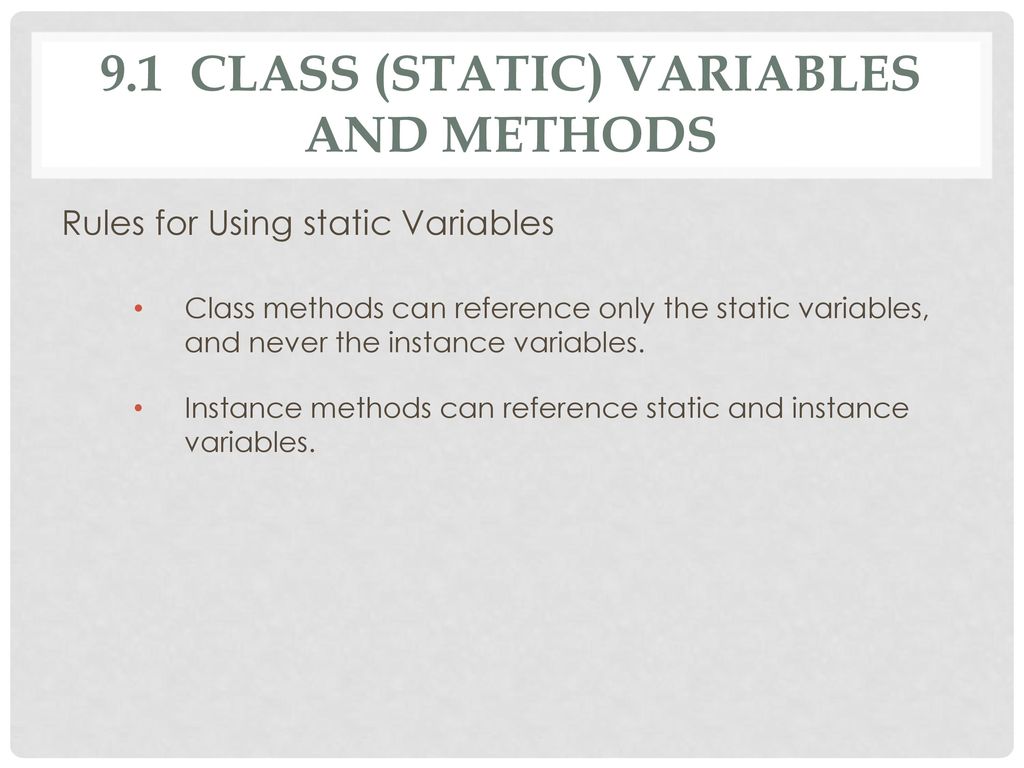 9.1 CLASS (STATIC) VARIABLES AND METHODS

Rules for Using static Variables

• Class methods can reference only the static variables, and never the instance variables.

• Instance methods can reference static and instance variables.